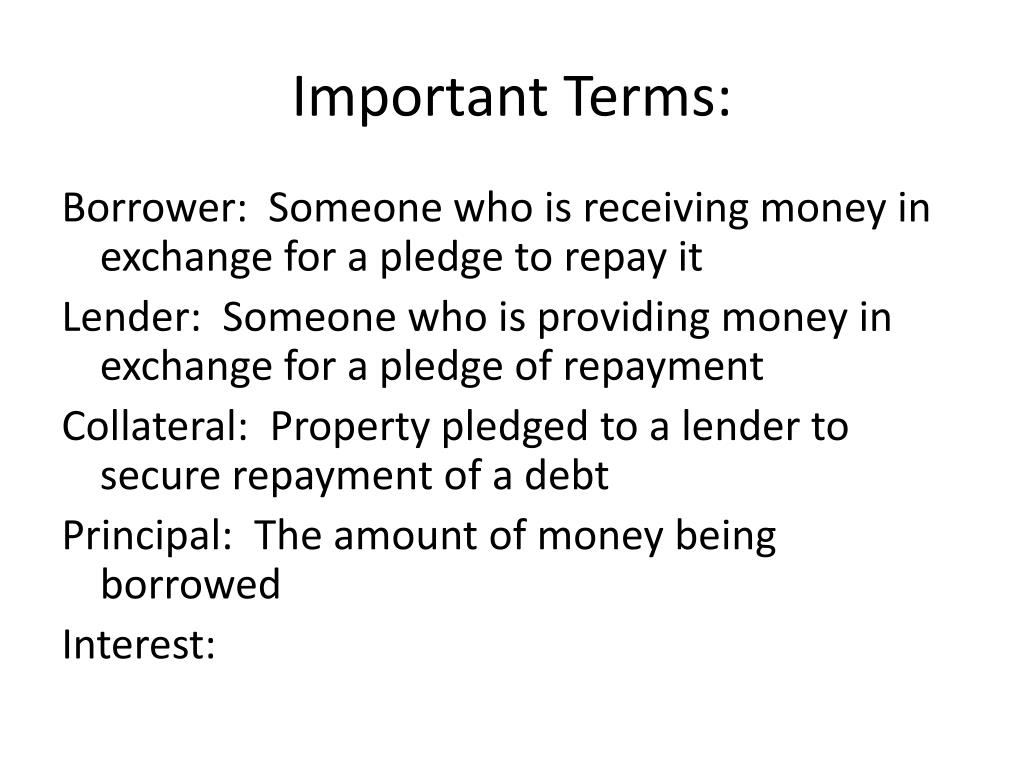 Important Terms:

Borrower: Someone who is receiving money in exchange for a pledge to repay it

Lender: Someone who is providing money in exchange for a pledge of repayment

Collateral: Property pledged to a lender to secure repayment of a debt

Principal: The amount of money being borrowed

Interest: